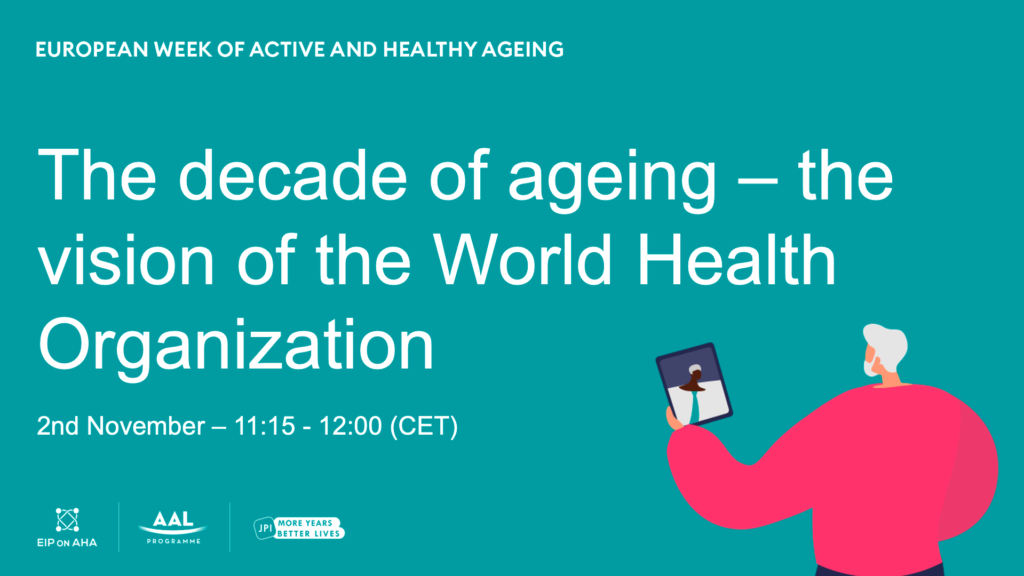 EUROPEAN WEEK OF ACTIVE AND HEALTHY AGEING

The decade of ageing – the vision of the World Health Organization

2nd November – 11:15 - 12:00 (CET)

EIP ON AHA

AAL PROGRAMME

JPI MORE YEARS BETTER LIVES